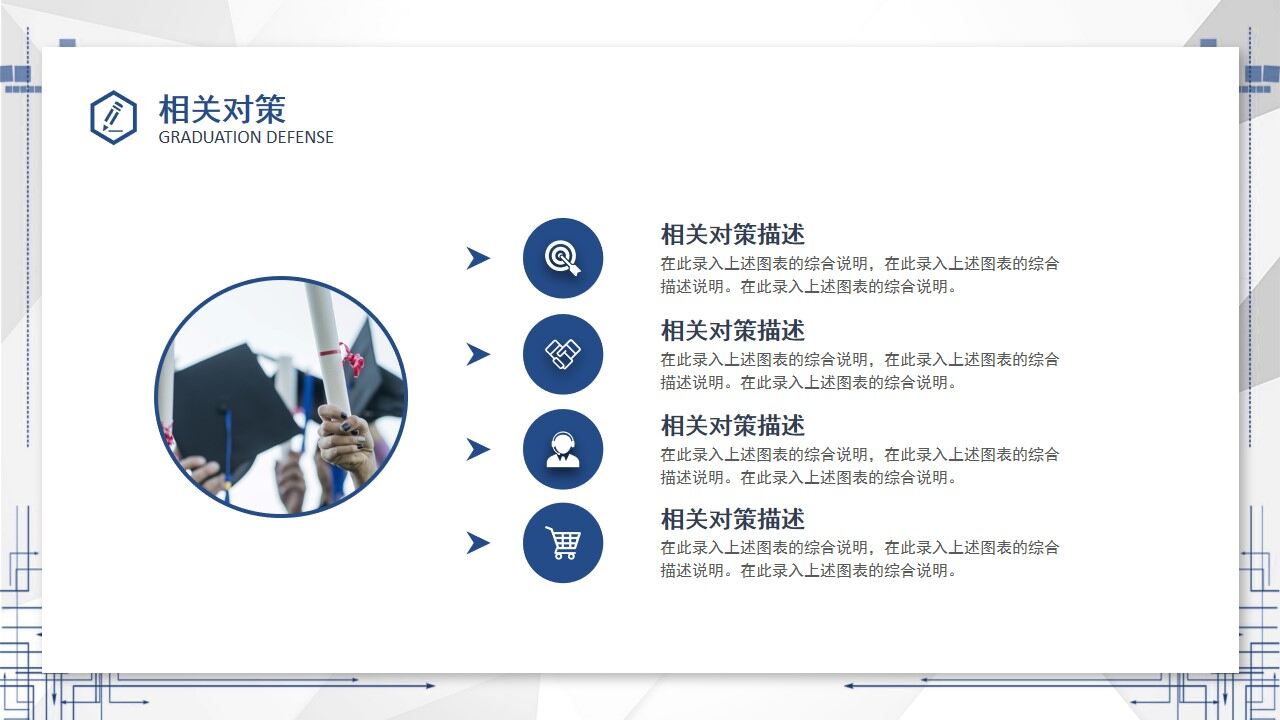 相关对策
GRADUATION DEFENSE

相关对策描述
在此录入上述图表的综合说明，在此录入上述图表的综合描述说明。在此录入上述图表的综合说明。

相关对策描述
在此录入上述图表的综合说明，在此录入上述图表的综合描述说明。在此录入上述图表的综合说明。

相关对策描述
在此录入上述图表的综合说明，在此录入上述图表的综合描述说明。在此录入上述图表的综合说明。

相关对策描述
在此录入上述图表的综合说明，在此录入上述图表的综合描述说明。在此录入上述图表的综合说明。